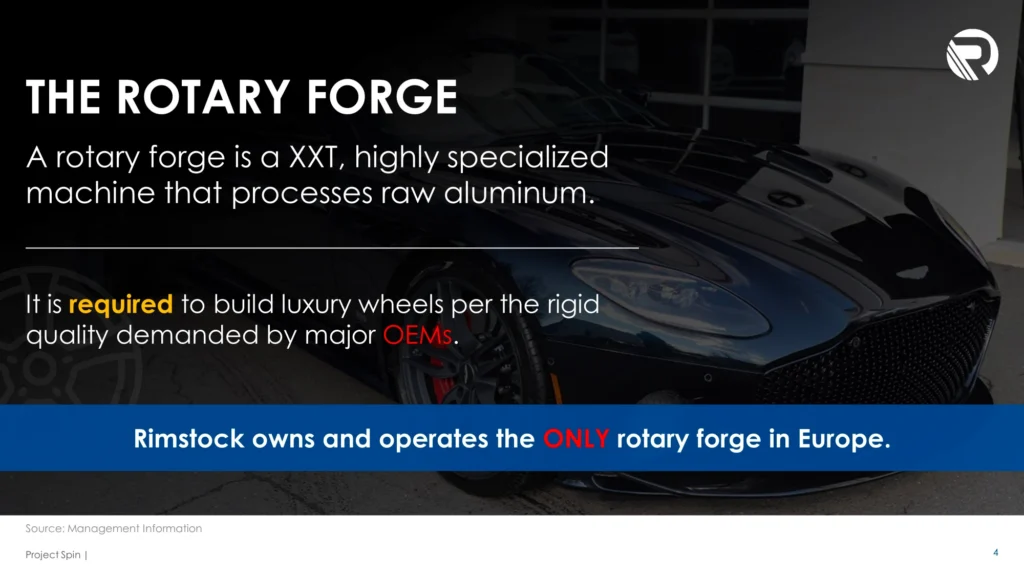 THE ROTARY FORGE

A rotary forge is a XXT, highly specialized machine that processes raw aluminum.

It is required to build luxury wheels per the rigid quality demanded by major OEMs.

Rimstock owns and operates the ONLY rotary forge in Europe.

Source: Management Information

Project Spin |

4